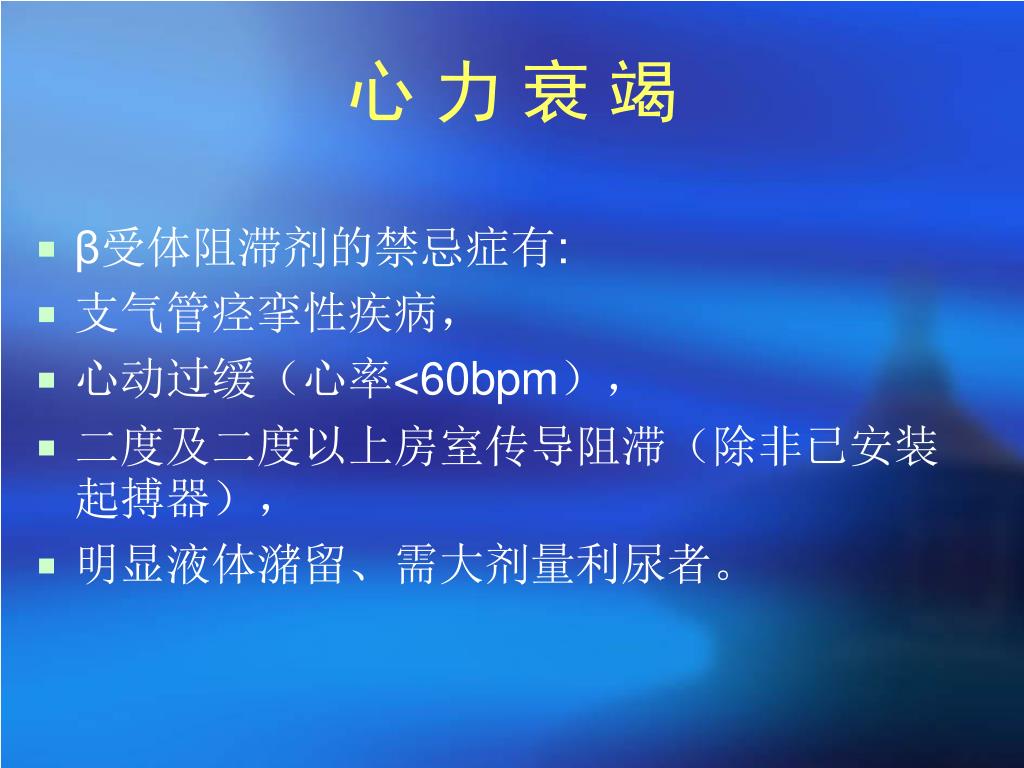 心 力 衰 竭

- β受体阻滞剂的禁忌症有:
- 支气管痉挛性疾病，
- 心动过缓（心率<60bpm），
- 二度及二度以上房室传导阻滞（除非已安装起搏器），
- 明显液体潴留、需大剂量利尿者。